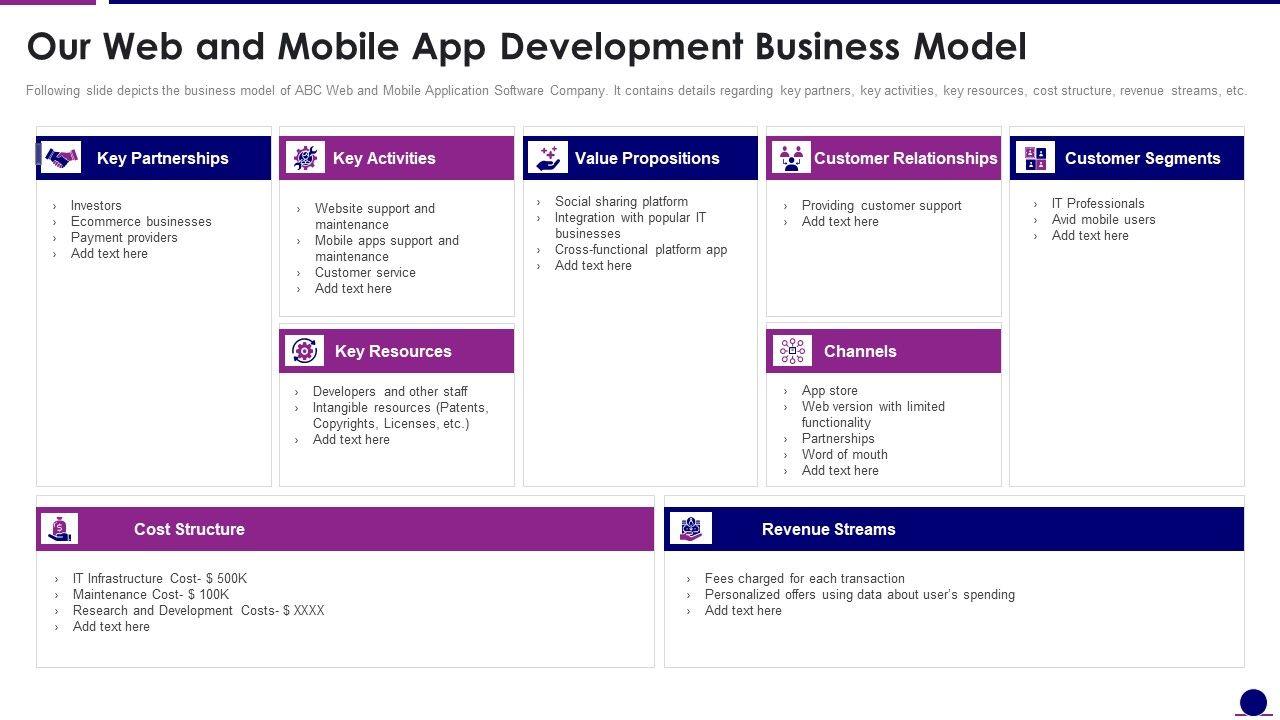 Our Web and Mobile App Development Business Model

Following slide depicts the business model of ABC Web and Mobile Application Software Company. It contains details regarding key partners, key activities, key resources, cost structure, revenue streams, etc.

Key Partnerships

› Investors
› Ecommerce businesses
› Payment providers
› Add text here

Key Activities

› Website support and maintenance
› Mobile apps support and maintenance
› Customer service
› Add text here

Key Resources

› Developers and other staff
› Intangible resources (Patents, Copyrights, Licenses, etc.)
› Add text here

Value Propositions

› Social sharing platform
› Integration with popular IT businesses
› Cross-functional platform app
› Add text here

Customer Relationships

› Providing customer support
› Add text here

Channels

› App store
› Web version with limited functionality
› Partnerships
› Word of mouth
› Add text here

Customer Segments

› IT Professionals
› Avid mobile users
› Add text here

Cost Structure

› IT Infrastructure Cost- $ 500K
› Maintenance Cost- $ 100K
› Research and Development Costs- $ XXXX
› Add text here

Revenue Streams

› Fees charged for each transaction
› Personalized offers using data about user's spending
› Add text here